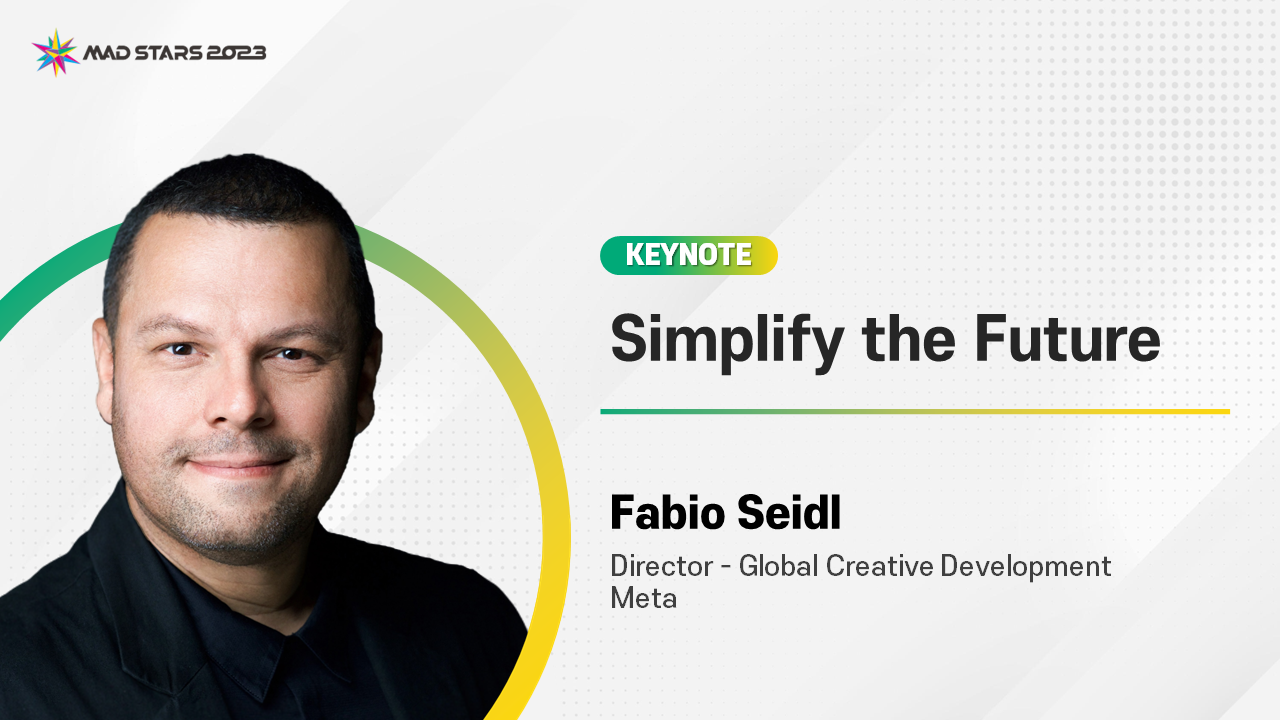 MAD STARS 2023

KEYNOTE

Simplify the Future

Fabio Seidl

Director - Global Creative Development
Meta